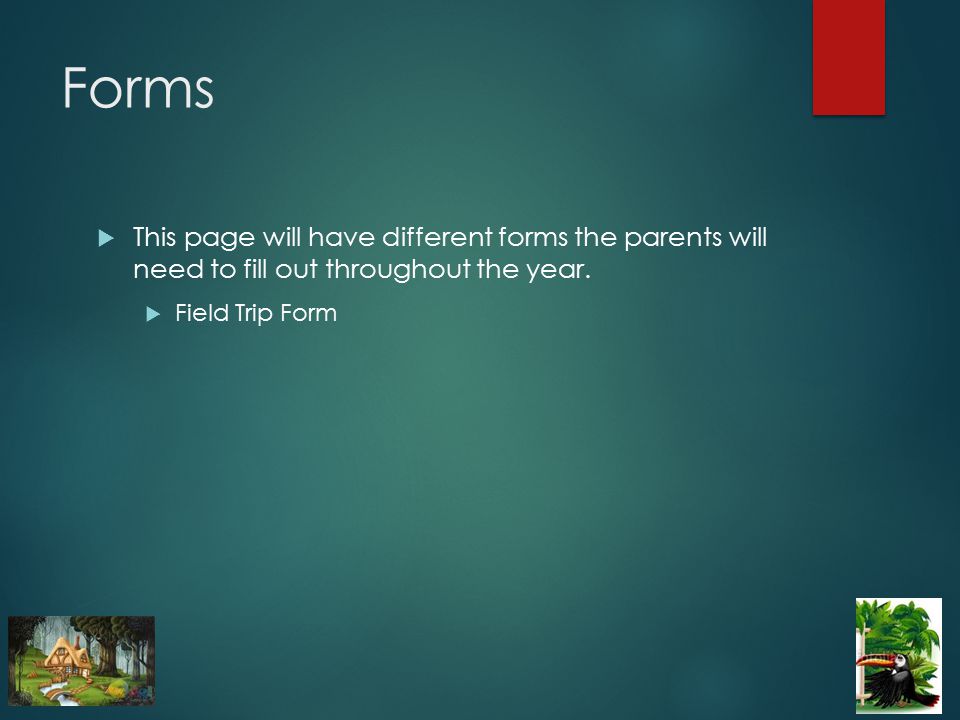 Forms

This page will have different forms the parents will need to fill out throughout the year.

Field Trip Form